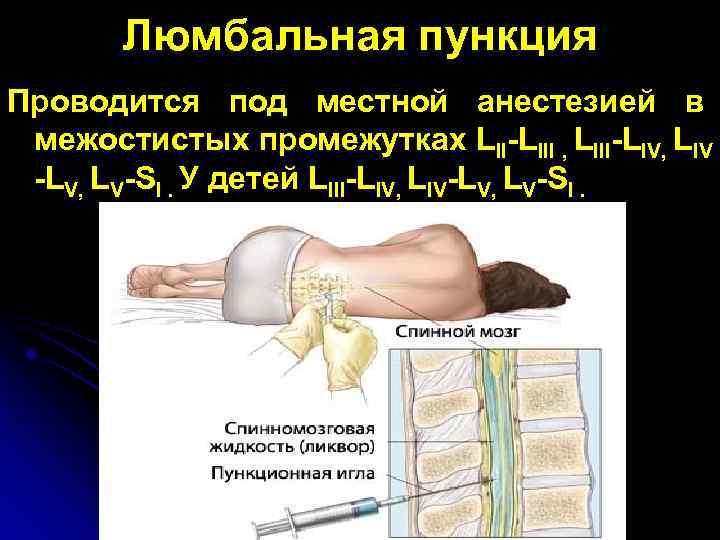 Люмбальная пункция

Проводится под местной анестезией в межостистых промежутках $L_{II}$-$L_{III}$ , $L_{III}$-$L_{IV}$, $L_{IV}$ -$L_{V}$, $L_{V}$-$S_{I}$ . У детей $L_{III}$-$L_{IV}$, $L_{IV}$-$L_{V}$, $L_{V}$-$S_{I}$ .

Спинной мозг

Спинномозговая жидкость (ликвор)

Пункционная игла